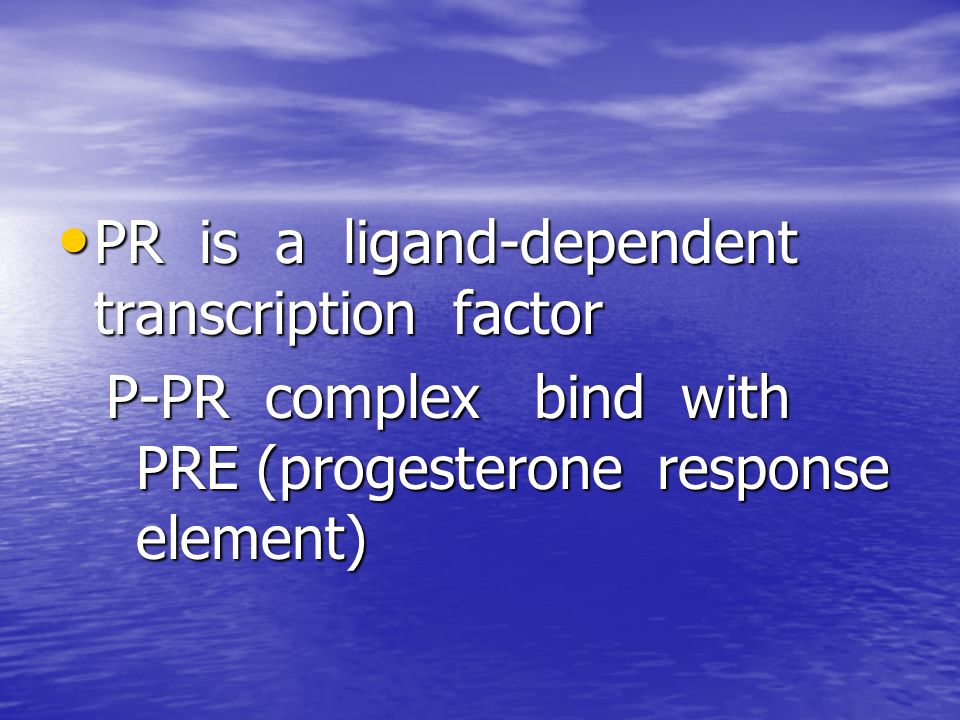 • PR is a ligand-dependent transcription factor

P-PR complex bind with PRE (progesterone response element)